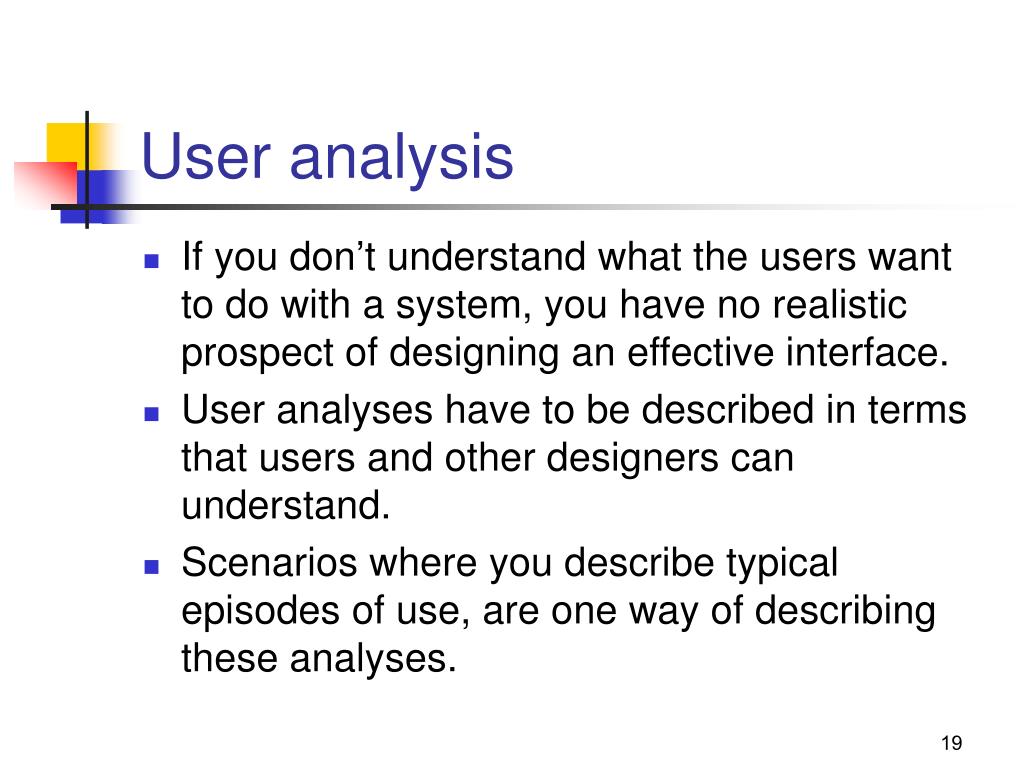 User analysis

- If you don’t understand what the users want to do with a system, you have no realistic prospect of designing an effective interface.
- User analyses have to be described in terms that users and other designers can understand.
- Scenarios where you describe typical episodes of use, are one way of describing these analyses.

19